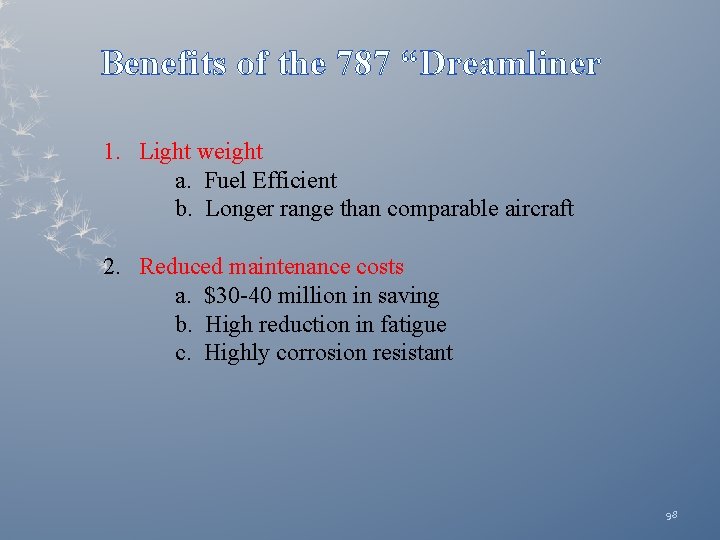 Benefits of the 787 “Dreamliner

1. Light weight
a. Fuel Efficient
b. Longer range than comparable aircraft

2. Reduced maintenance costs
a. \$30-40 million in saving
b. High reduction in fatigue
c. Highly corrosion resistant

98